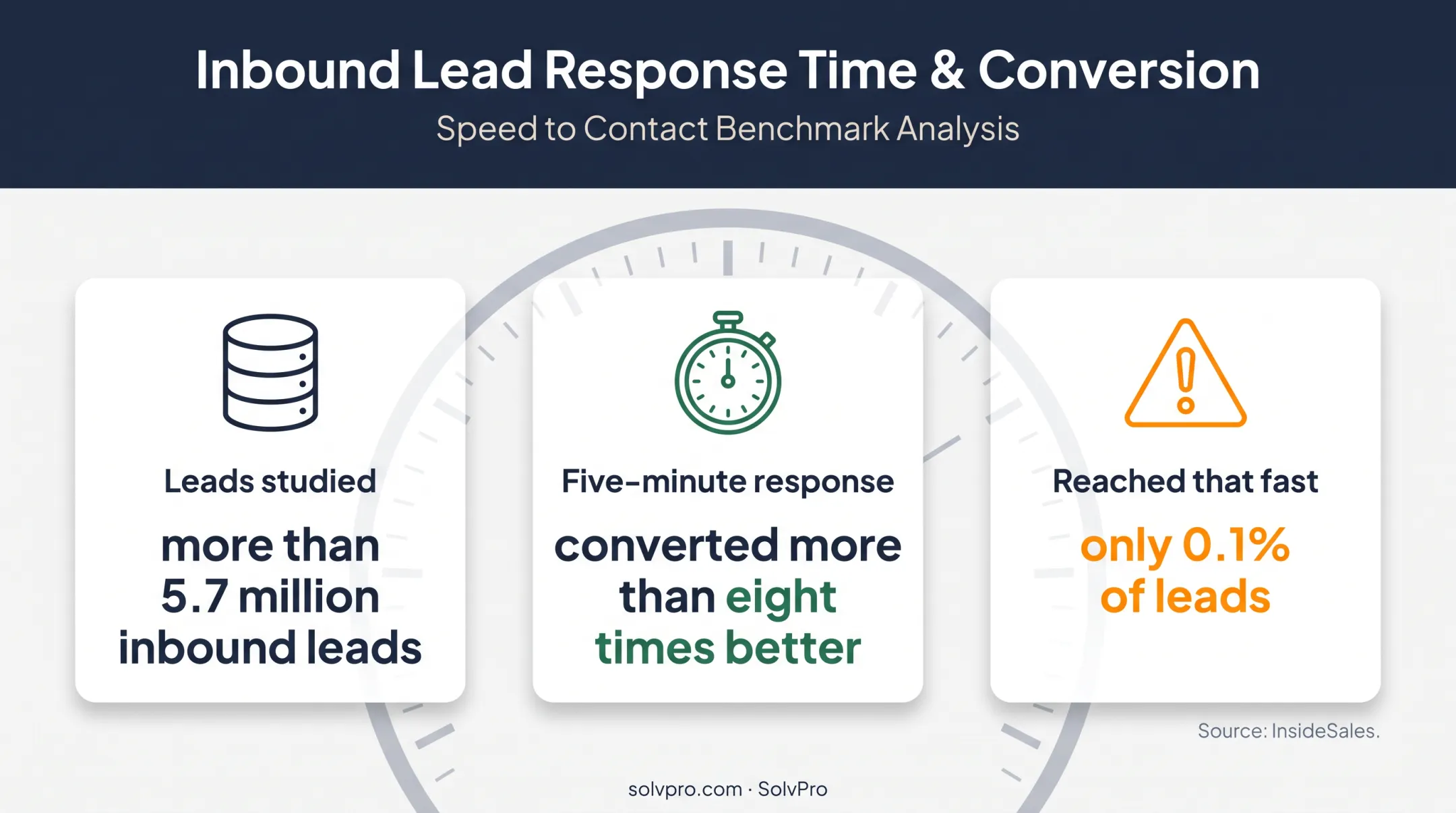 Inbound Lead Response Time & Conversion
Speed to Contact Benchmark Analysis

Leads studied
more than 5.7 million inbound leads

Five-minute response
converted more than eight times better

Reached that fast
only 0.1% of leads

Source: InsideSales.

solvpro.com · SolvPro